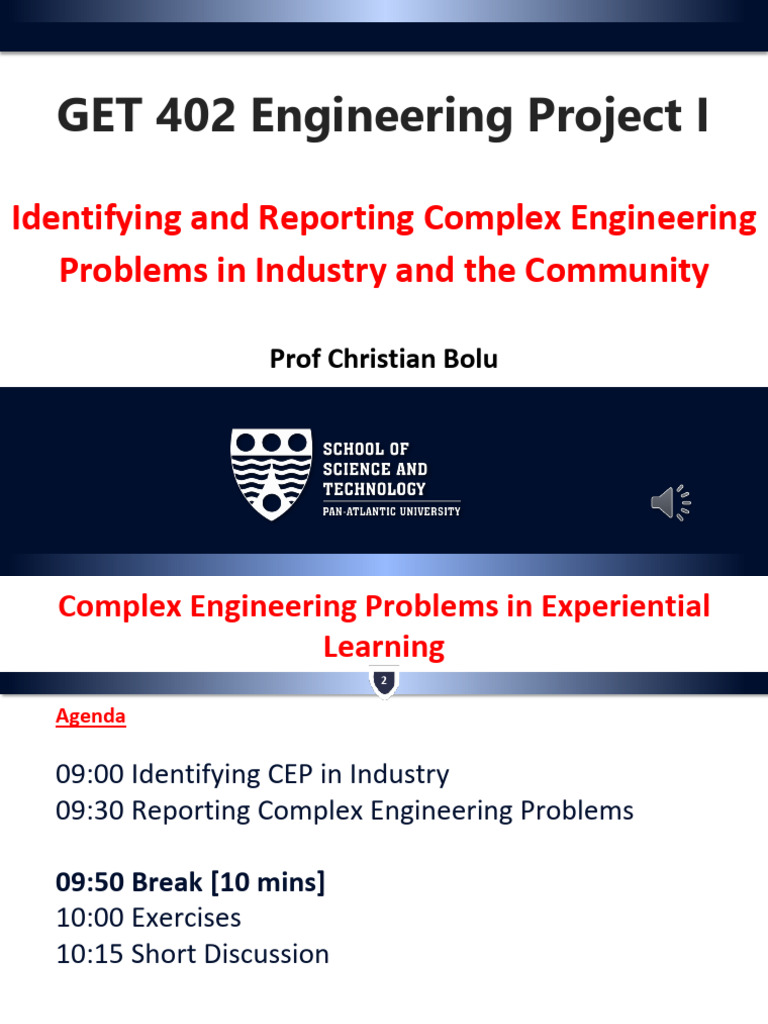 GET 402 Engineering Project I

Identifying and Reporting Complex Engineering Problems in Industry and the Community

Prof Christian Bolu

SCHOOL OF SCIENCE AND TECHNOLOGY
PAN-ATLANTIC UNIVERSITY

Complex Engineering Problems in Experiential Learning

2

Agenda

09:00 Identifying CEP in Industry
09:30 Reporting Complex Engineering Problems

09:50 Break [10 mins]
10:00 Exercises
10:15 Short Discussion